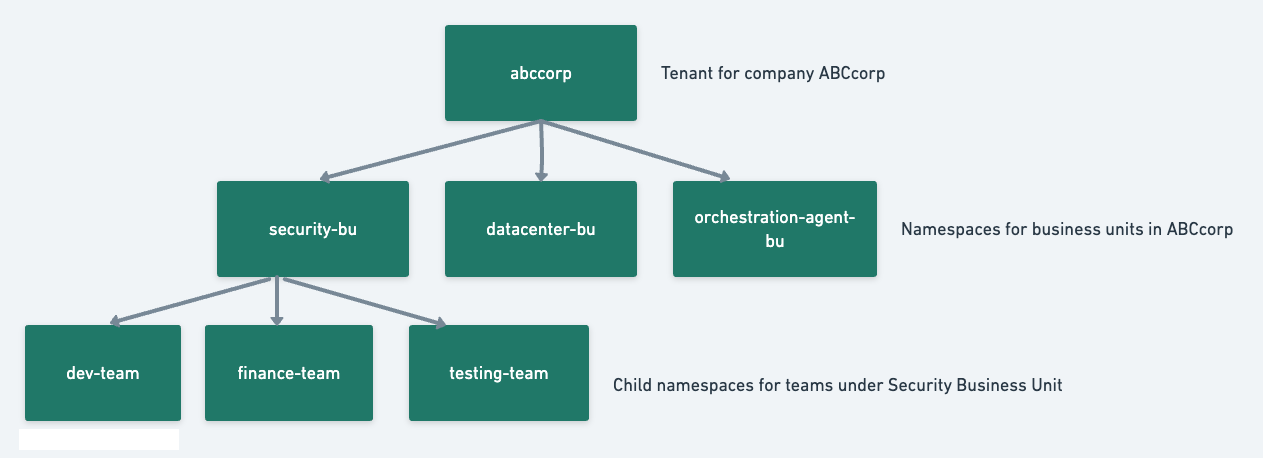 abccorp

Tenant for company ABCcorp

security-bu

datacenter-bu

orchestration-agent-bu

Namespaces for business units in ABCcorp

dev-team

finance-team

testing-team

Child namespaces for teams under Security Business Unit